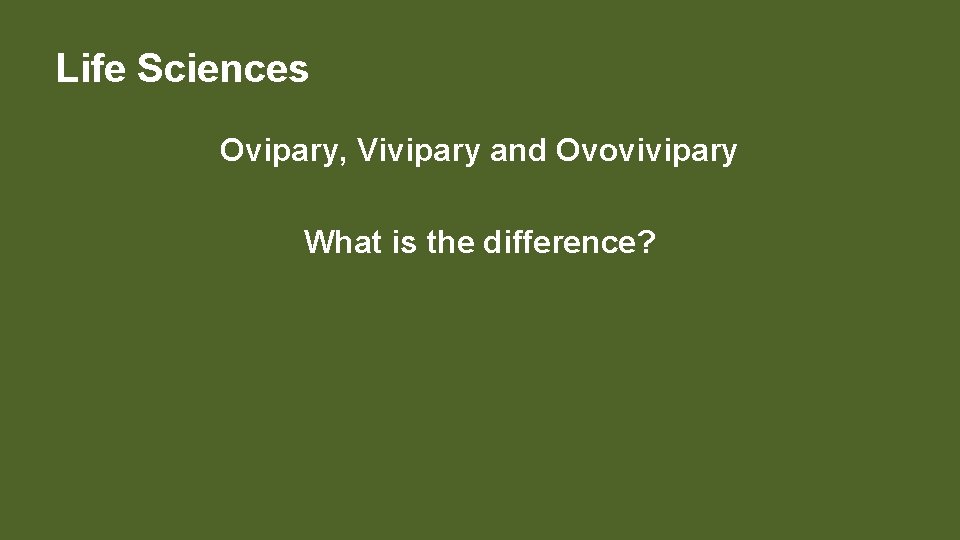 Life Sciences

Ovipary, Vivipary and Ovovivipary

What is the difference?